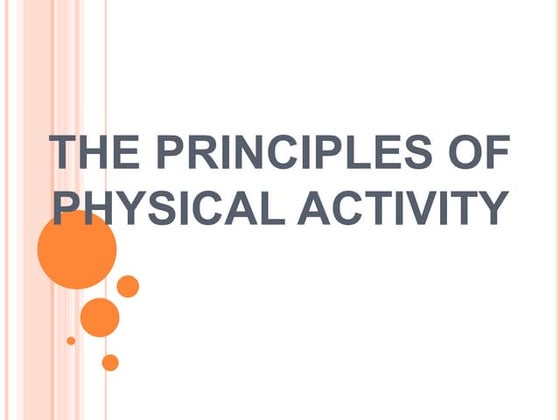 THE PRINCIPLES OF PHYSICAL ACTIVITY